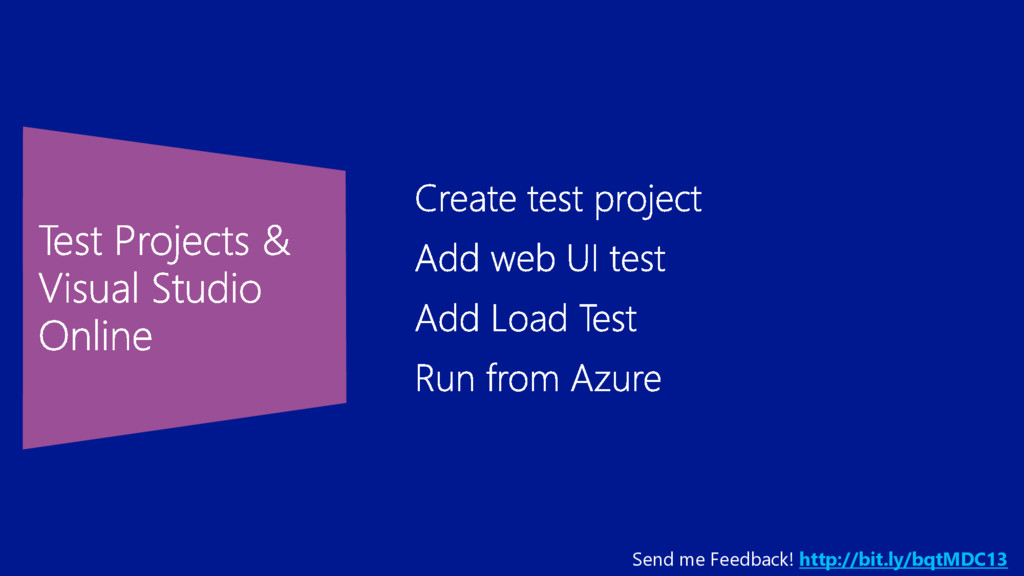 Test Projects & Visual Studio Online

Create test project

Add web UI test

Add Load Test

Run from Azure

Send me Feedback! http://bit.ly/bqtMDC13